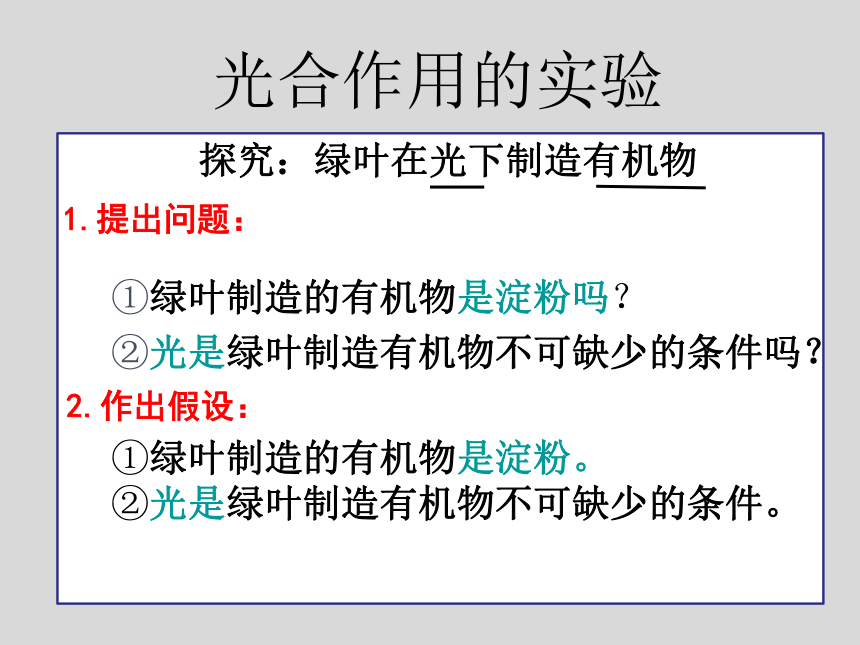 光合作用的实验

探究：绿叶在光下制造有机物

1. 提出问题：

①绿叶制造的有机物是淀粉吗？

②光是绿叶制造有机物不可缺少的条件吗？

2. 作出假设：

①绿叶制造的有机物是淀粉。

②光是绿叶制造有机物不可缺少的条件。